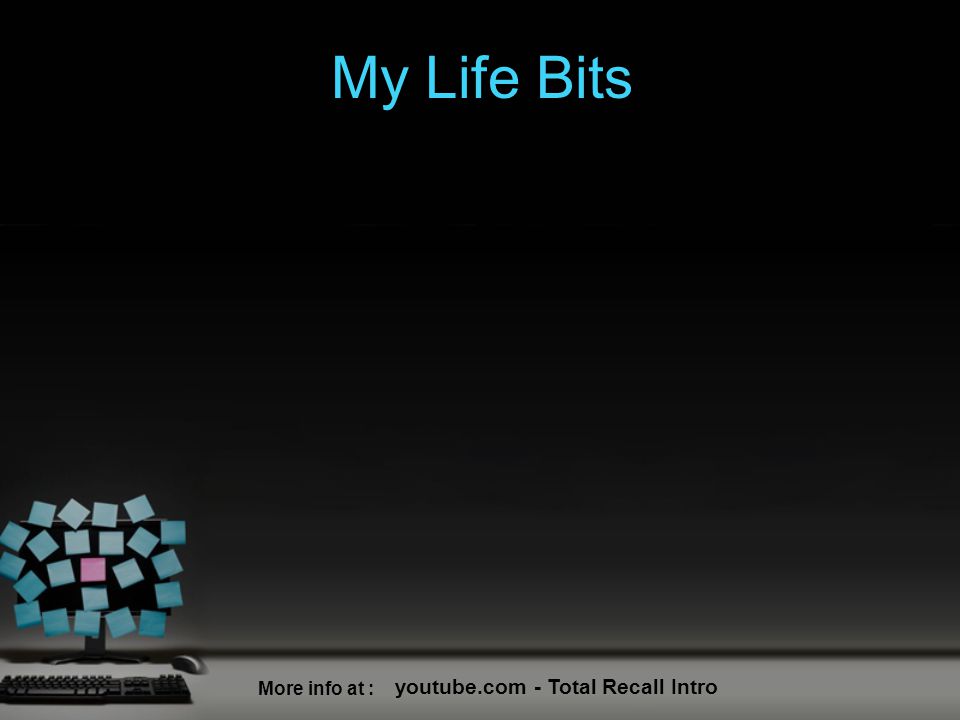 My Life Bits

More info at : youtube.com - Total Recall Intro